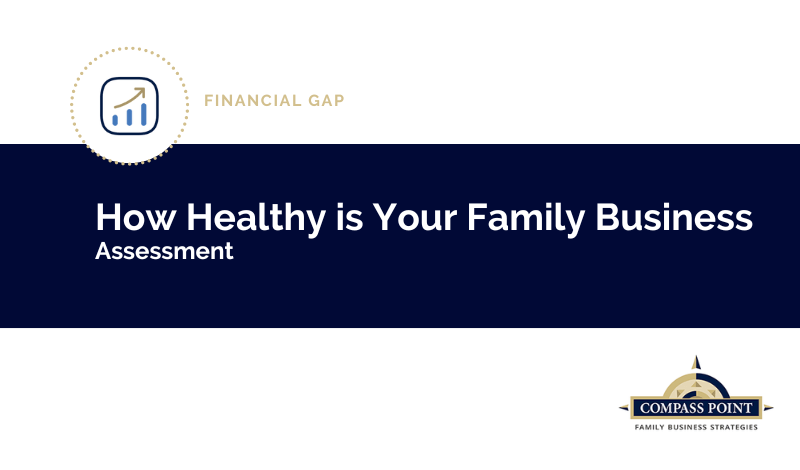 FINANCIAL GAP

How Healthy is Your Family Business
Assessment

COMPASS POINT
FAMILY BUSINESS STRATEGIES